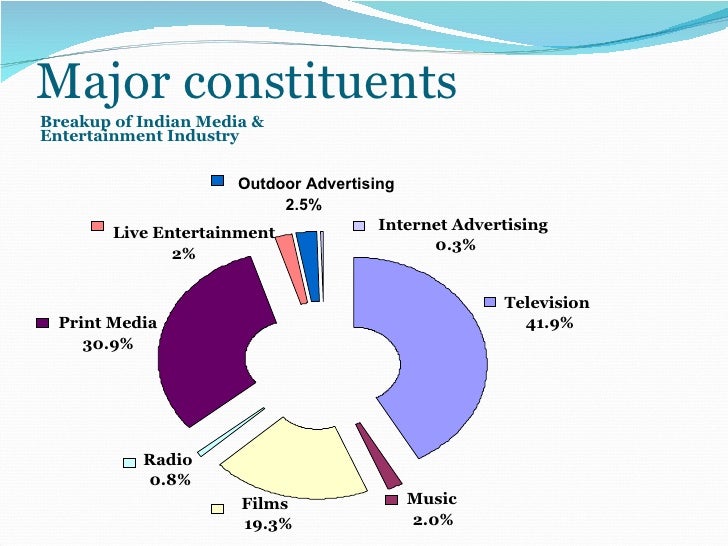 Major constituents

Breakup of Indian Media & Entertainment Industry

Outdoor Advertising 2.5%

Live Entertainment 2%

Internet Advertising 0.3%

Television 41.9%

Print Media 30.9%

Radio 0.8%

Films 19.3%

Music 2.0%